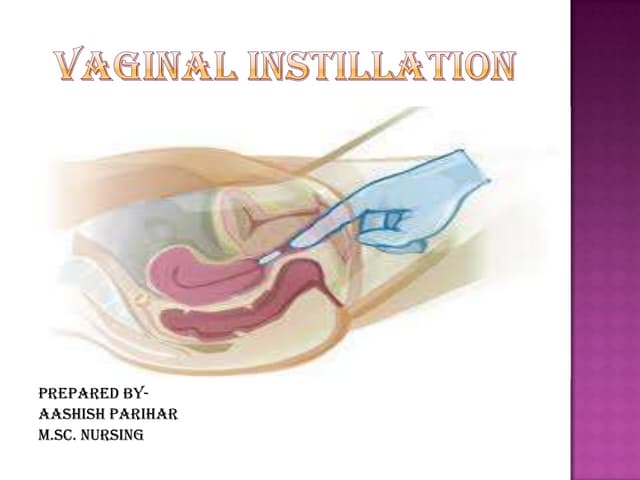 VAGINAL INSTILLATION

PREPARED BY-
AASHISH PARIHAR
M.SC. NURSING